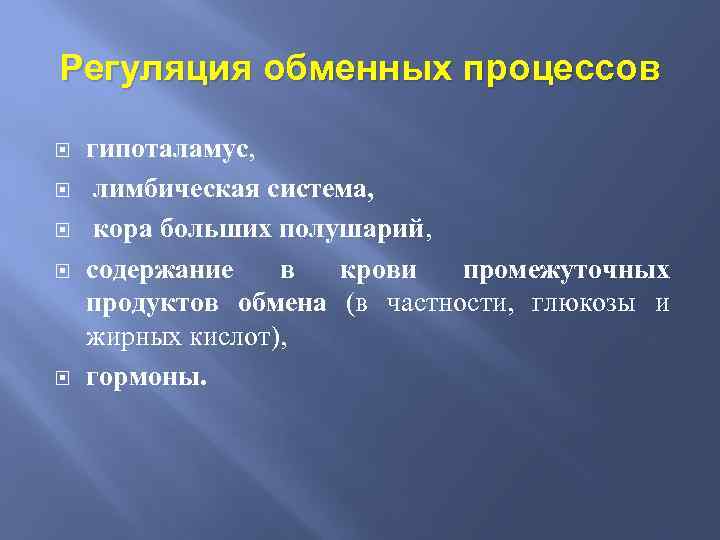 Регуляция обменных процессов

гипоталамус,

лимбическая система,

кора больших полушарий,

содержание в крови промежуточных продуктов обмена (в частности, глюкозы и жирных кислот),

гормоны.